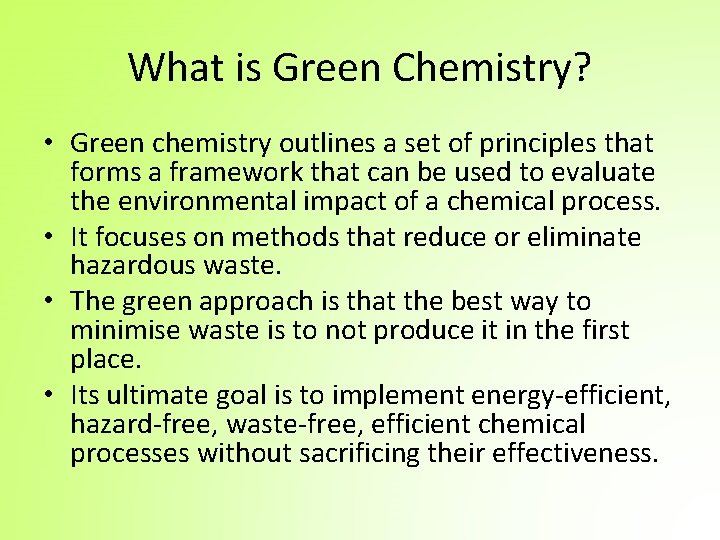 What is Green Chemistry?

• Green chemistry outlines a set of principles that forms a framework that can be used to evaluate the environmental impact of a chemical process.
• It focuses on methods that reduce or eliminate hazardous waste.
• The green approach is that the best way to minimise waste is to not produce it in the first place.
• Its ultimate goal is to implement energy-efficient, hazard-free, waste-free, efficient chemical processes without sacrificing their effectiveness.